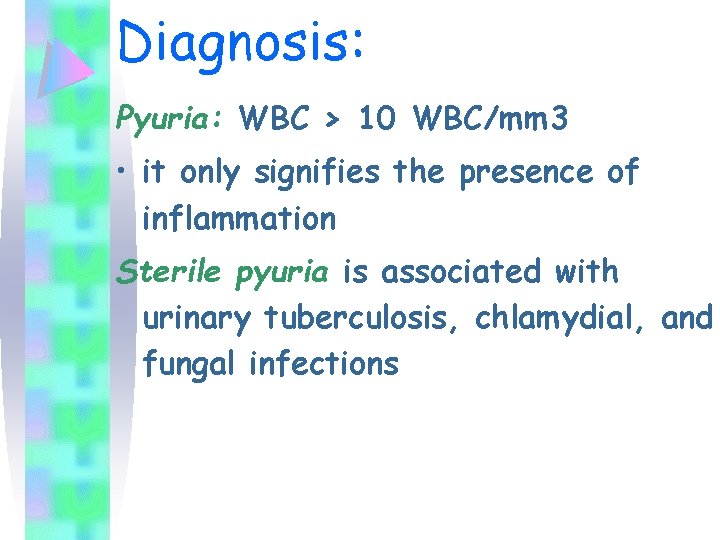 Diagnosis:

Pyuria: WBC > 10 WBC/mm3

• it only signifies the presence of inflammation

Sterile pyuria is associated with urinary tuberculosis, chlamydial, and fungal infections